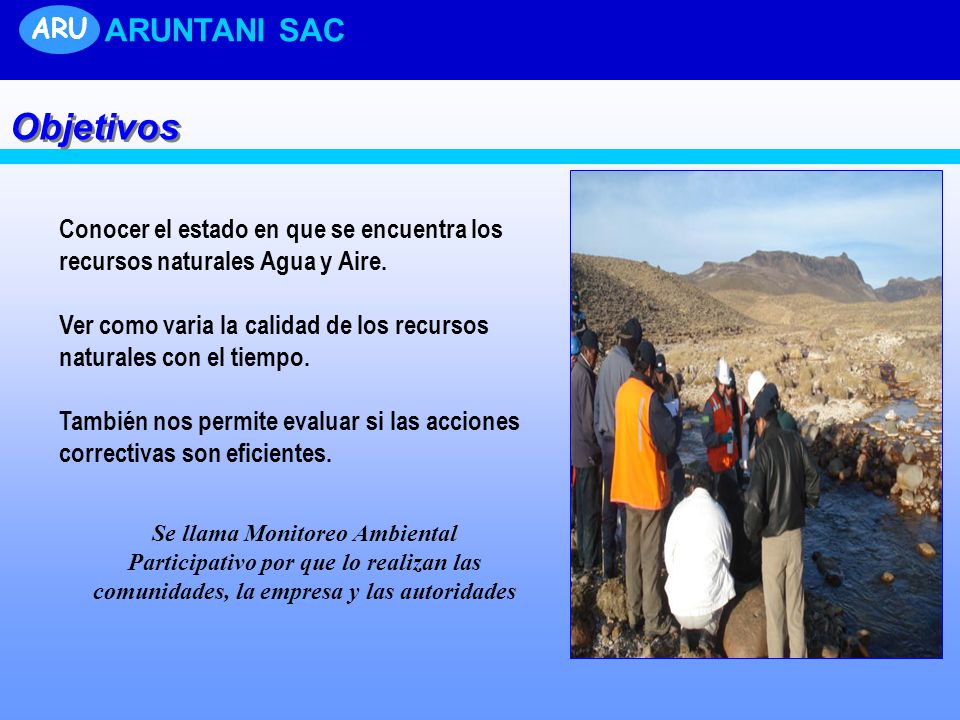 ARU ARUNTANI SAC

Objetivos

Conocer el estado en que se encuentra los recursos naturales Agua y Aire.

Ver como varia la calidad de los recursos naturales con el tiempo.

También nos permite evaluar si las acciones correctivas son eficientes.

Se llama Monitoreo Ambiental Participativo por que lo realizan las comunidades, la empresa y las autoridades